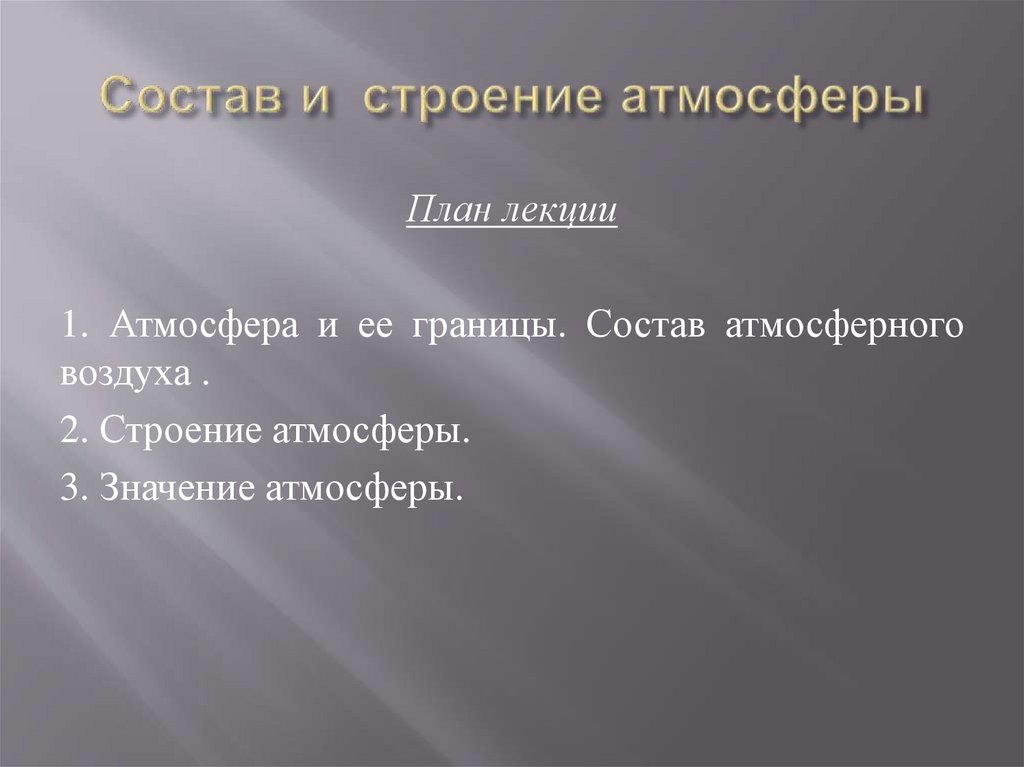 Состав и строение атмосферы

План лекции

1. Атмосфера и ее границы. Состав атмосферного воздуха .

2. Строение атмосферы.

3. Значение атмосферы.